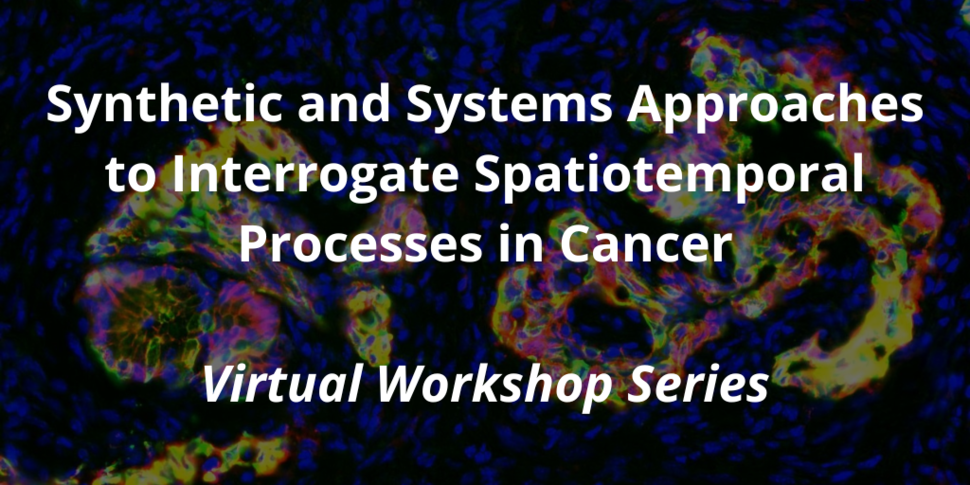 Synthetic and Systems Approaches to Interrogate Spatiotemporal Processes in Cancer

Virtual Workshop Series